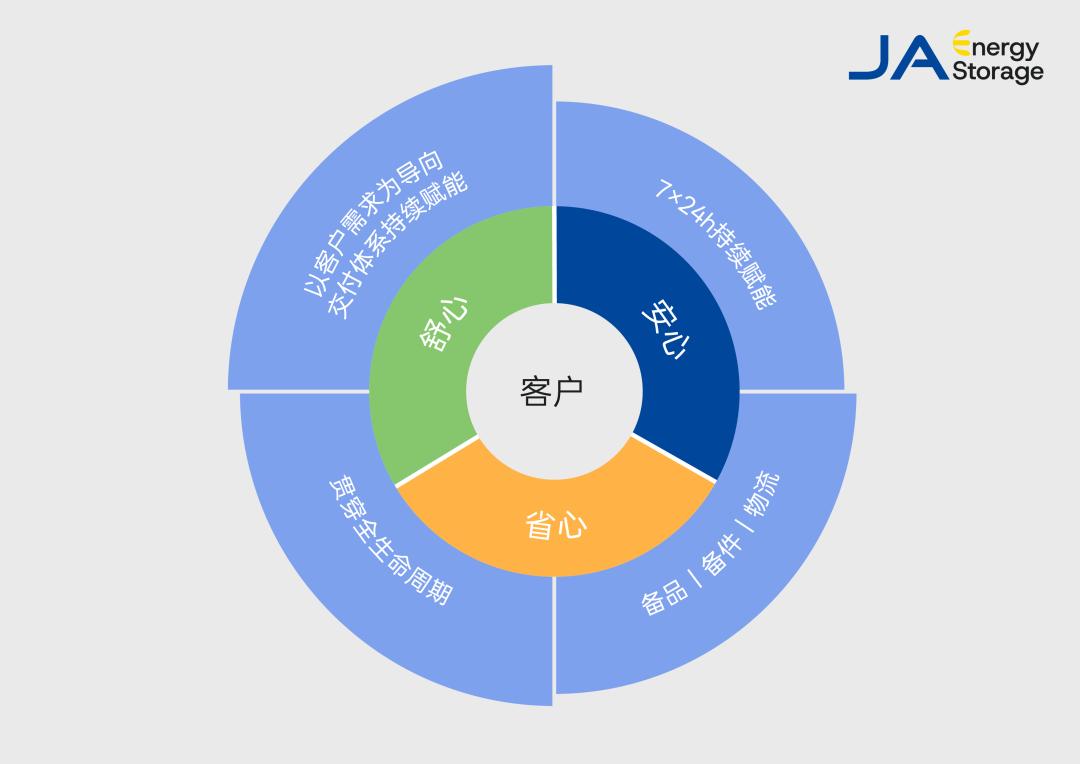 JA Energy Storage

以客户需求为导向
交付体系持续赋能

7×24h持续赋能

舒心

安心

客户

省心

贯穿全生命周期

备品 | 备件 | 物流